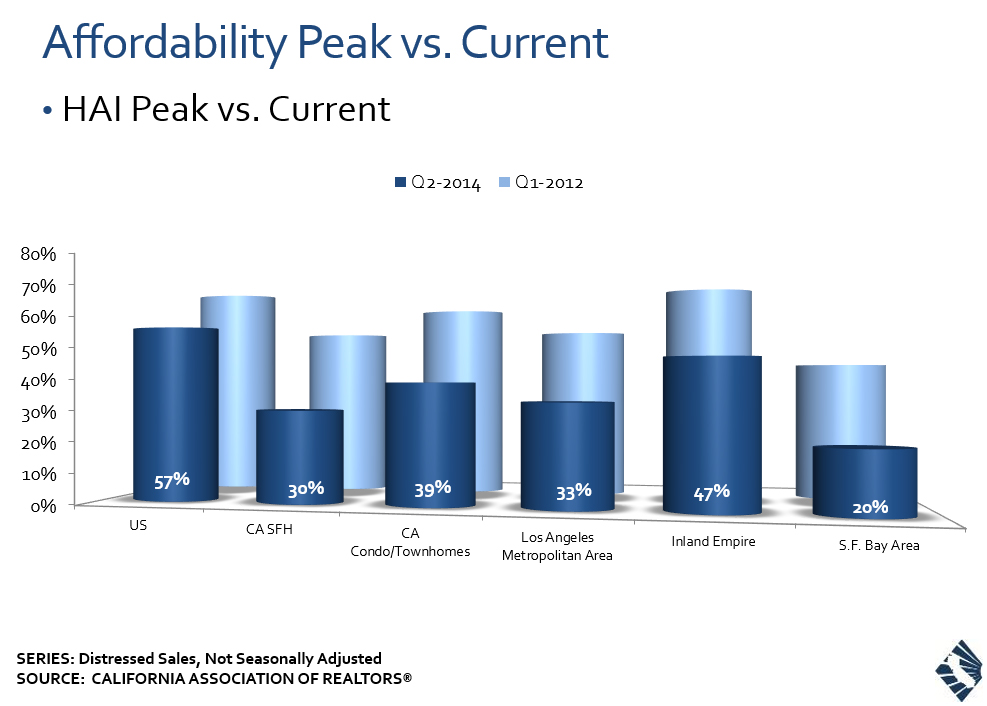 Affordability Peak vs. Current

• HAI Peak vs. Current

Q2-2014 Q1-2012

80%
70%
60%
50%
40%
30%
20%
10%
0%

57%
30%
39%
33%
47%
20%

US
CA SFH
CA Condo/Townhomes
Los Angeles Metropolitan Area
Inland Empire
S.F. Bay Area

SERIES: Distressed Sales, Not Seasonally Adjusted
SOURCE: CALIFORNIA ASSOCIATION OF REALTORS®